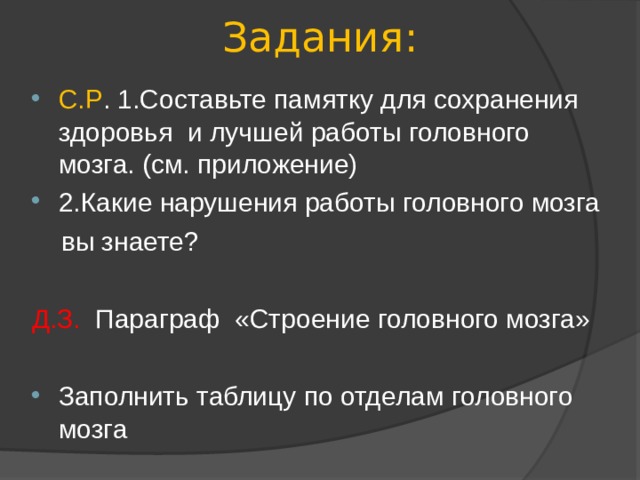 Задания:

• С.Р. 1.Составьте памятку для сохранения здоровья и лучшей работы головного мозга. (см. приложение)
• 2.Какие нарушения работы головного мозга вы знаете?

Д.З. Параграф «Строение головного мозга»

• Заполнить таблицу по отделам головного мозга